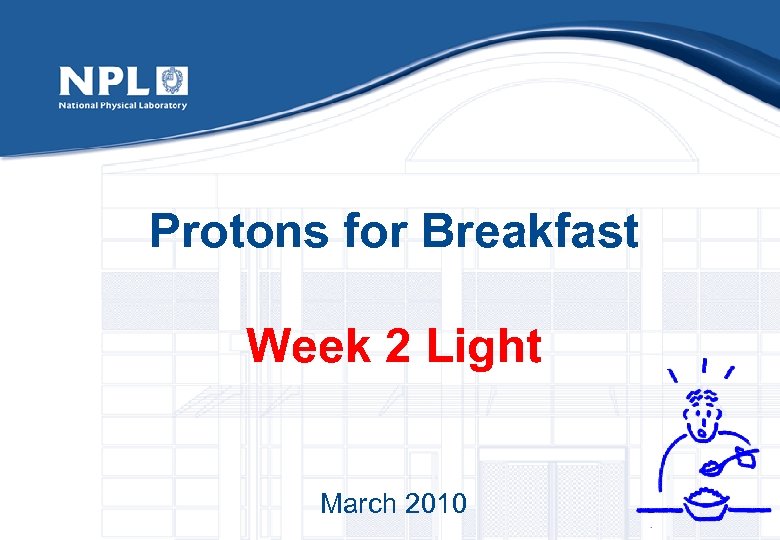 NPL
National Physical Laboratory

Protons for Breakfast

Week 2 Light

March 2010